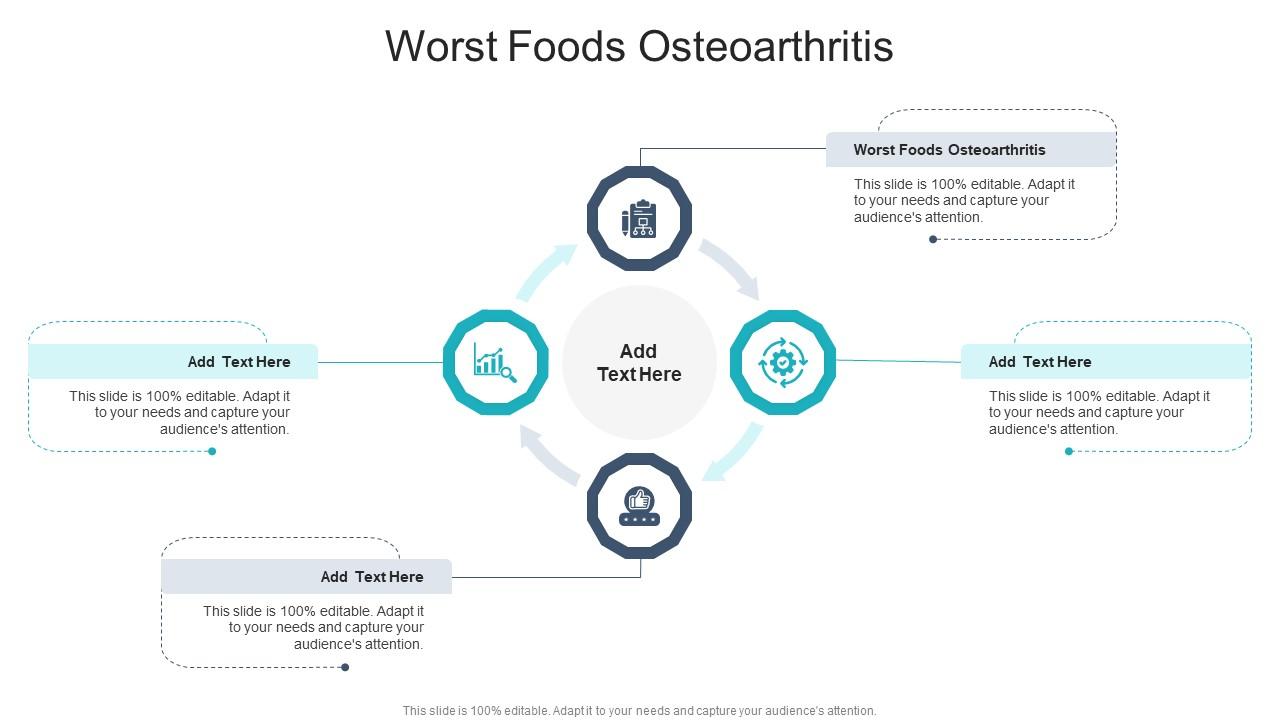 Worst Foods Osteoarthritis

Worst Foods Osteoarthritis

This slide is 100% editable. Adapt it to your needs and capture your audience's attention.

Add Text Here

This slide is 100% editable. Adapt it to your needs and capture your audience's attention.

Add Text Here

Add Text Here

This slide is 100% editable. Adapt it to your needs and capture your audience's attention.

Add Text Here

This slide is 100% editable. Adapt it to your needs and capture your audience's attention.

This slide is 100% editable. Adapt it to your needs and capture your audience's attention.